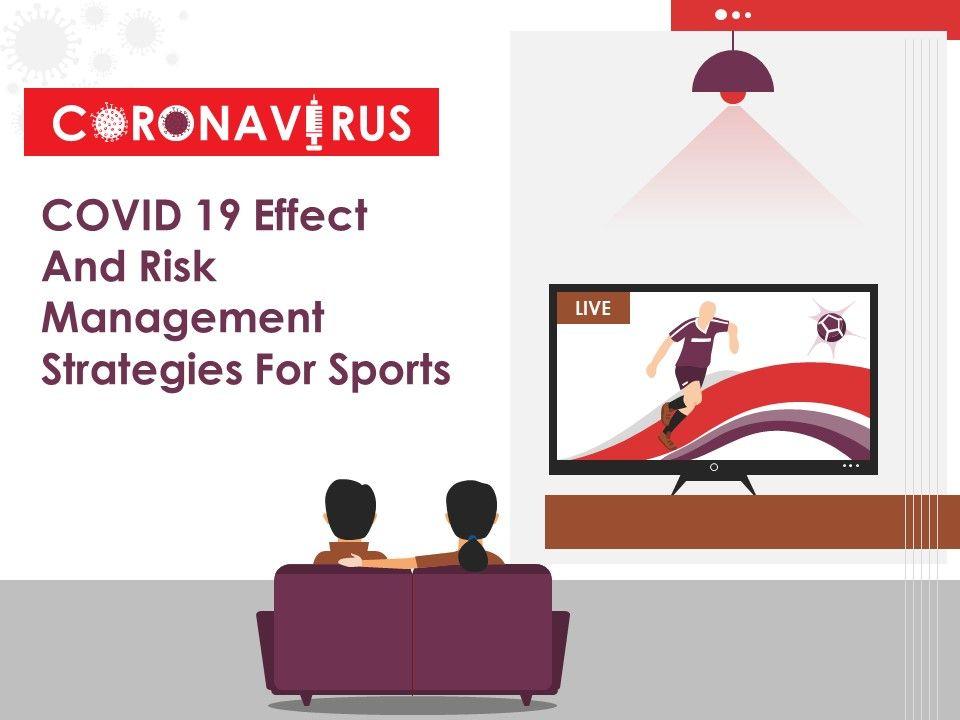 CORONAVIRUS

COVID 19 Effect And Risk Management Strategies For Sports

LIVE